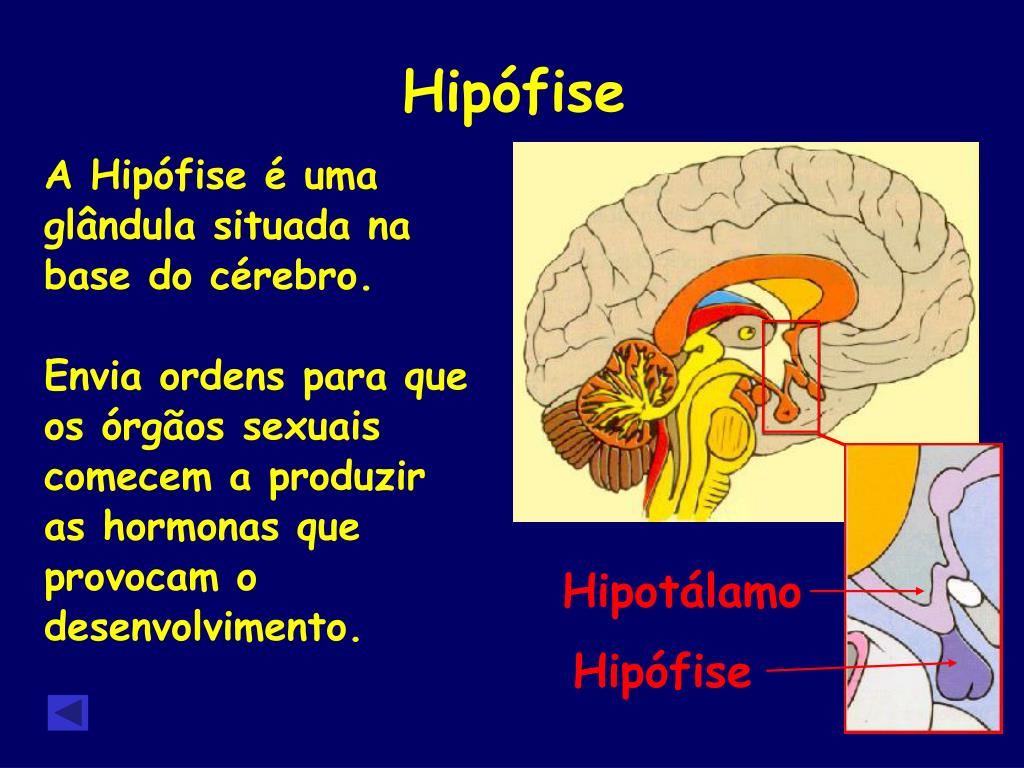 Hipófise

A Hipófise é uma glândula situada na base do cérebro.

Envia ordens para que os órgãos sexuais comecem a produzir as hormonas que provocam o desenvolvimento.

Hipotálamo

Hipófise